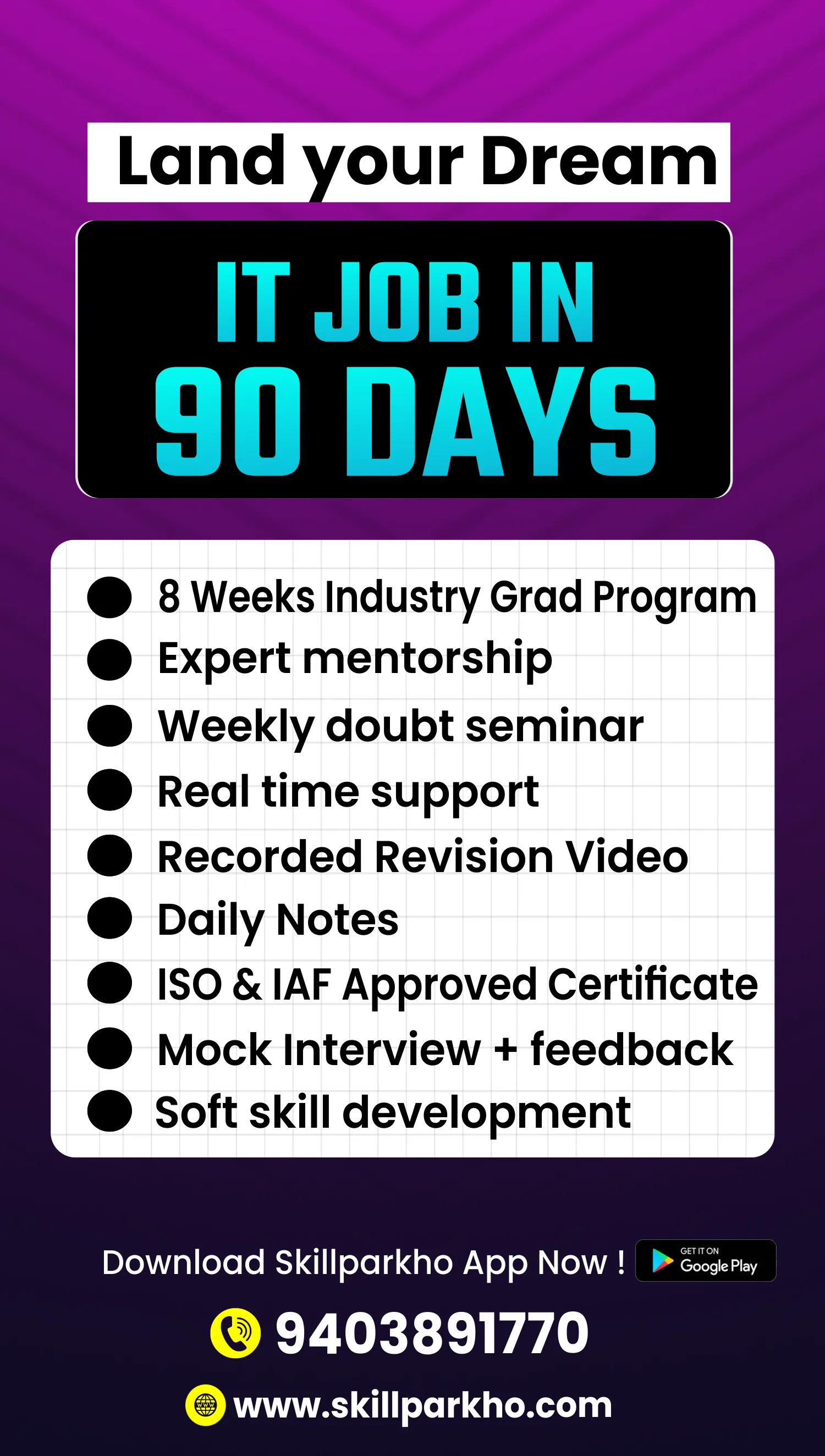 Land your Dream

IT JOB IN
90 DAYS

• 8 Weeks Industry Grad Program
• Expert mentorship
• Weekly doubt seminar
• Real time support
• Recorded Revision Video
• Daily Notes
• ISO & IAF Approved Certificate
• Mock Interview + feedback
• Soft skill development

Download Skillparkho App Now !
GET IT ON
Google Play

9403891770

www.skillparkho.com